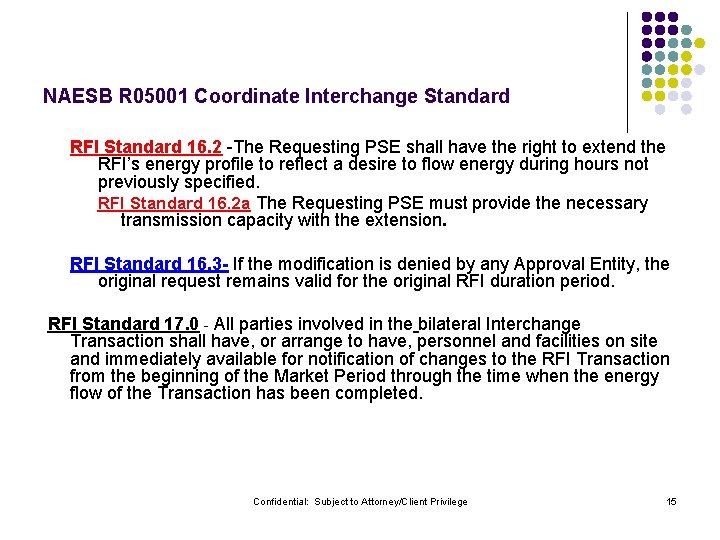 NAESB R05001 Coordinate Interchange Standard

RFI Standard 16.2 -The Requesting PSE shall have the right to extend the RFI's energy profile to reflect a desire to flow energy during hours not previously specified.

RFI Standard 16.2a The Requesting PSE must provide the necessary transmission capacity with the extension.

RFI Standard 16.3- If the modification is denied by any Approval Entity, the original request remains valid for the original RFI duration period.

RFI Standard 17.0 - All parties involved in the bilateral Interchange Transaction shall have, or arrange to have, personnel and facilities on site and immediately available for notification of changes to the RFI Transaction from the beginning of the Market Period through the time when the energy flow of the Transaction has been completed.

Confidential: Subject to Attorney/Client Privilege

15